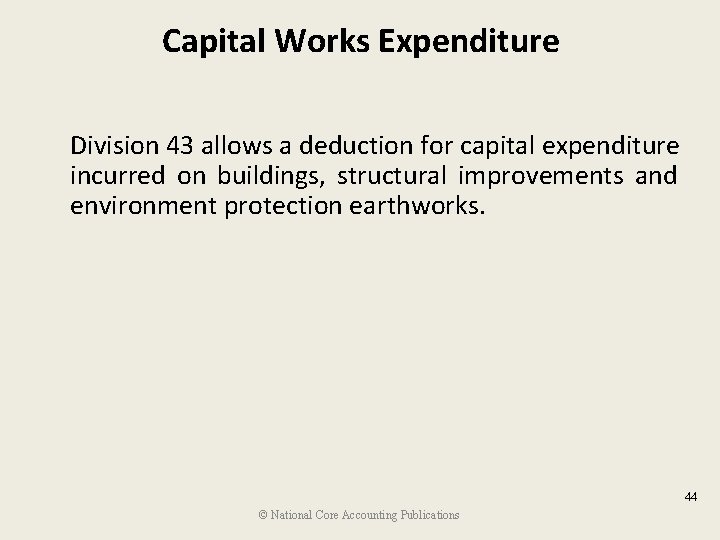 Capital Works Expenditure

Division 43 allows a deduction for capital expenditure incurred on buildings, structural improvements and environment protection earthworks.

44

© National Core Accounting Publications